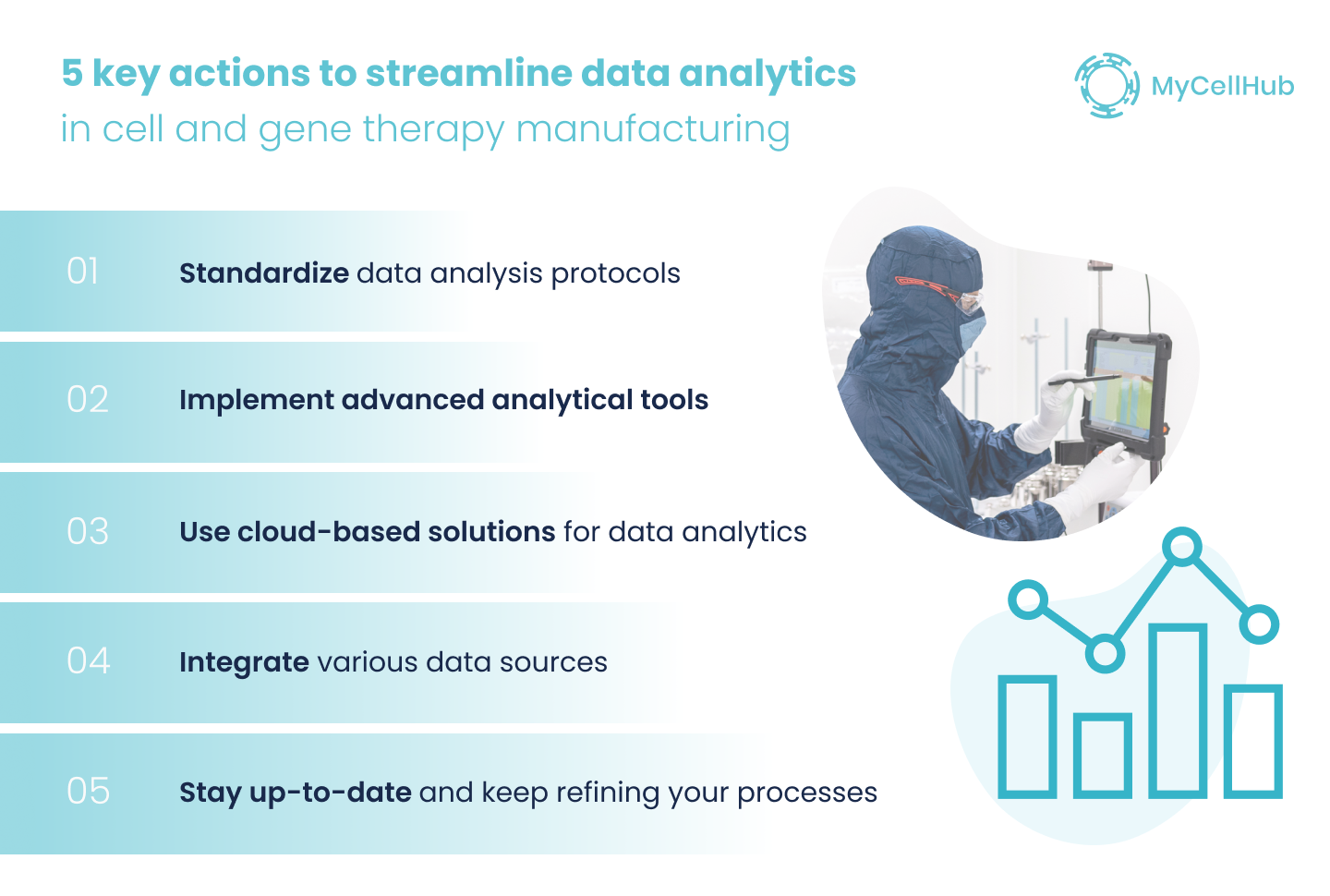 5 key actions to streamline data analytics
in cell and gene therapy manufacturing

MyCellHub

01 Standardize data analysis protocols

02 Implement advanced analytical tools

03 Use cloud-based solutions for data analytics

04 Integrate various data sources

05 Stay up-to-date and keep refining your processes